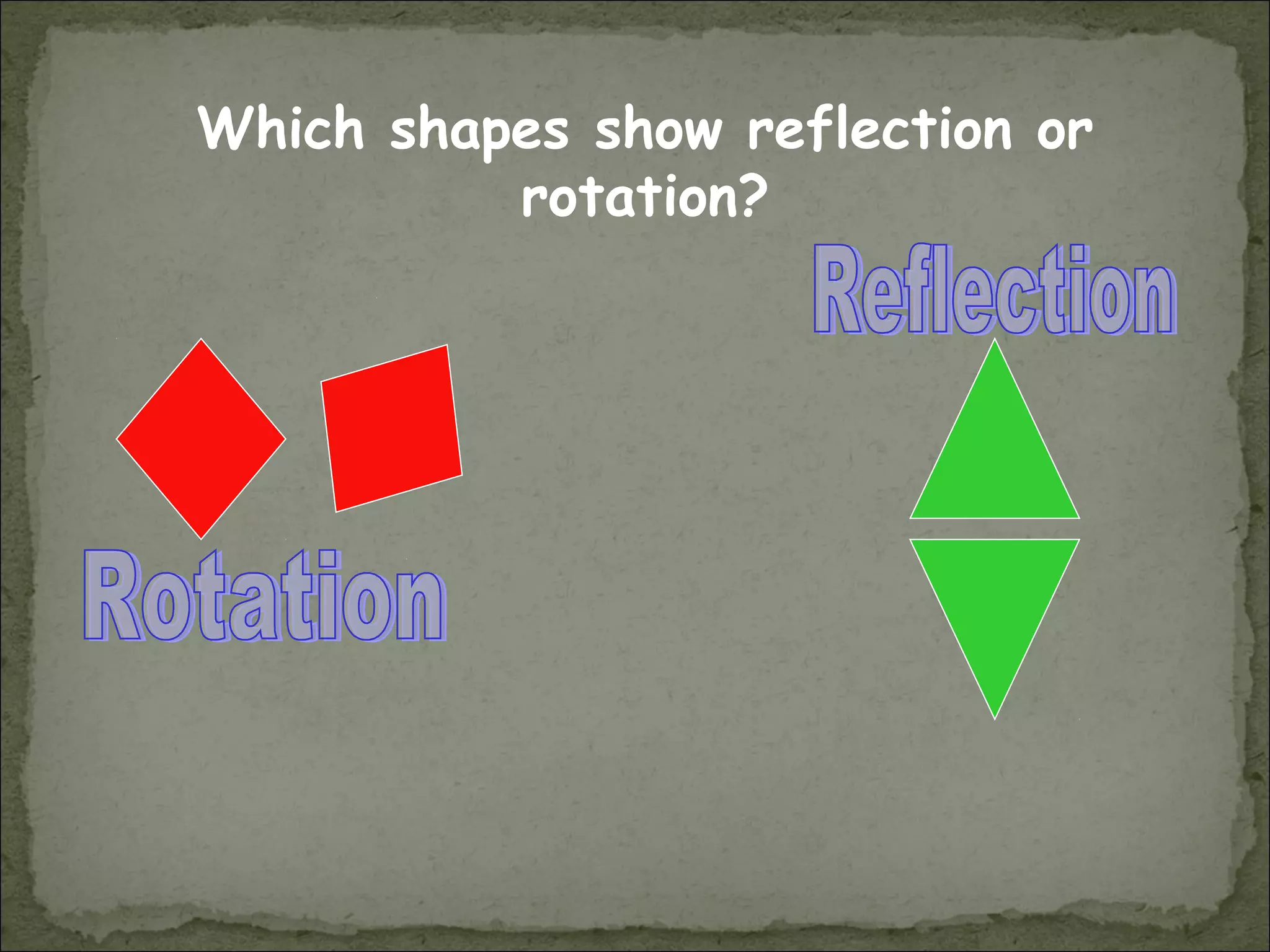 Which shapes show reflection or rotation?

Reflection

Rotation